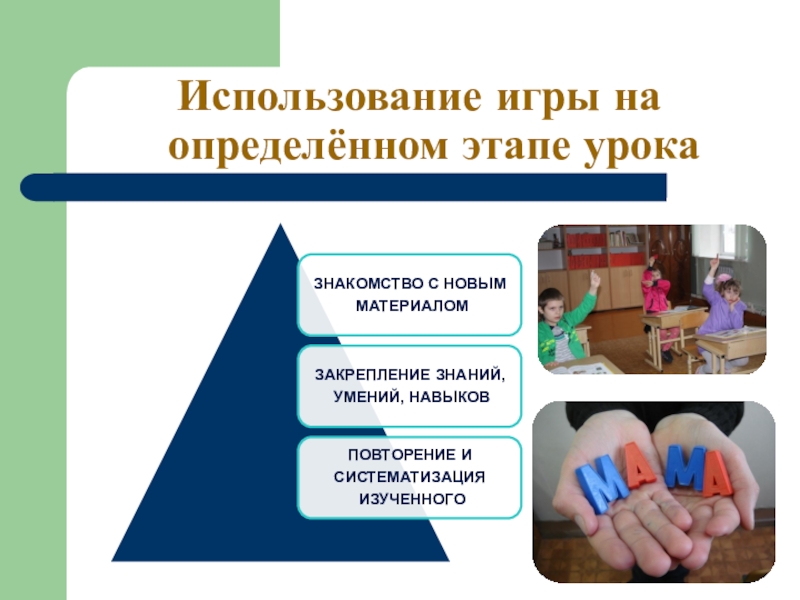 Использование игры на определённом этапе урока

ЗНАКОМСТВО С НОВЫМ МАТЕРИАЛОМ

ЗАКРЕПЛЕНИЕ ЗНАНИЙ, УМЕНИЙ, НАВЫКОВ

ПОВТОРЕНИЕ И СИСТЕМАТИЗАЦИЯ ИЗУЧЕННОГО

МАМА